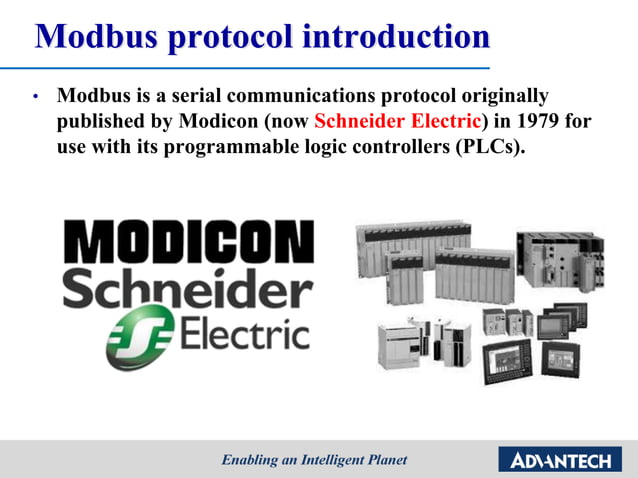 Modbus protocol introduction

• Modbus is a serial communications protocol originally published by Modicon (now Schneider Electric) in 1979 for use with its programmable logic controllers (PLCs).

MODICON
Schneider
Electric

Enabling an Intelligent Planet

ADVANTECH